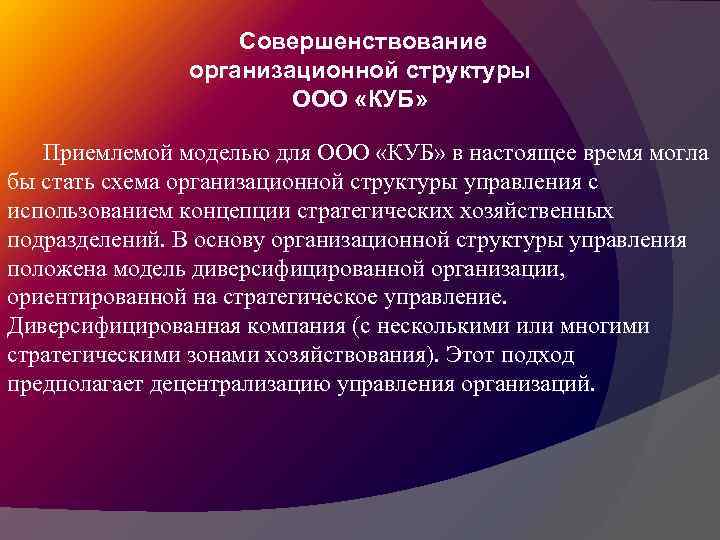 Совершенствование организационной структуры ООО «КУБ»

Приемлемой моделью для ООО «КУБ» в настоящее время могла бы стать схема организационной структуры управления с использованием концепции стратегических хозяйственных подразделений. В основу организационной структуры управления положена модель диверсифицированной организации, ориентированной на стратегическое управление. Диверсифицированная компания (с несколькими или многими стратегическими зонами хозяйствования). Этот подход предполагает децентрализацию управления организаций.